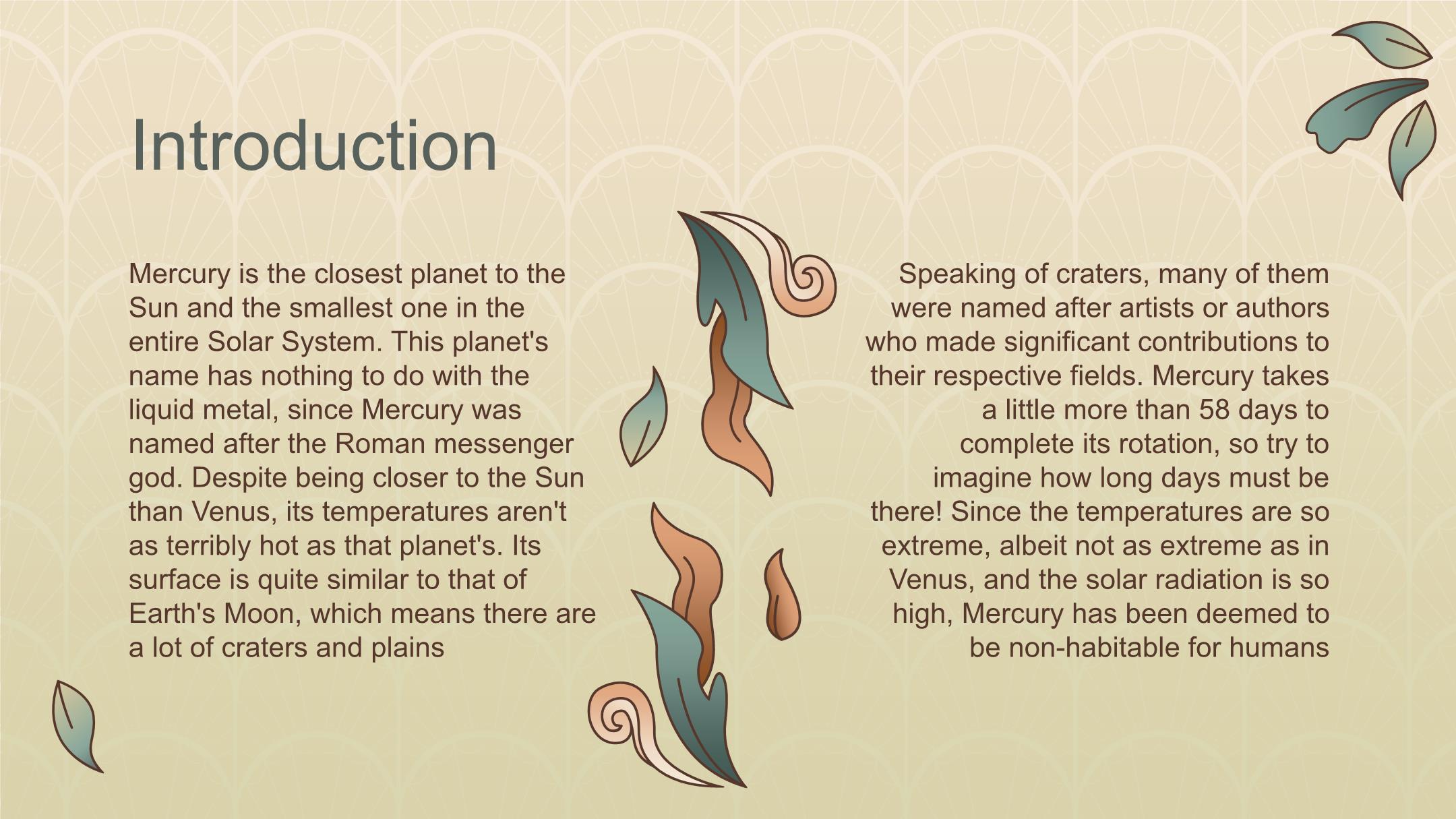 Introduction

Mercury is the closest planet to the Sun and the smallest one in the entire Solar System. This planet's name has nothing to do with the liquid metal, since Mercury was named after the Roman messenger god. Despite being closer to the Sun than Venus, its temperatures aren't as terribly hot as that planet's. Its surface is quite similar to that of Earth's Moon, which means there are a lot of craters and plains

Speaking of craters, many of them were named after artists or authors who made significant contributions to their respective fields. Mercury takes a little more than 58 days to complete its rotation, so try to imagine how long days must be there! Since the temperatures are so extreme, albeit not as extreme as in Venus, and the solar radiation is so high, Mercury has been deemed to be non-habitable for humans